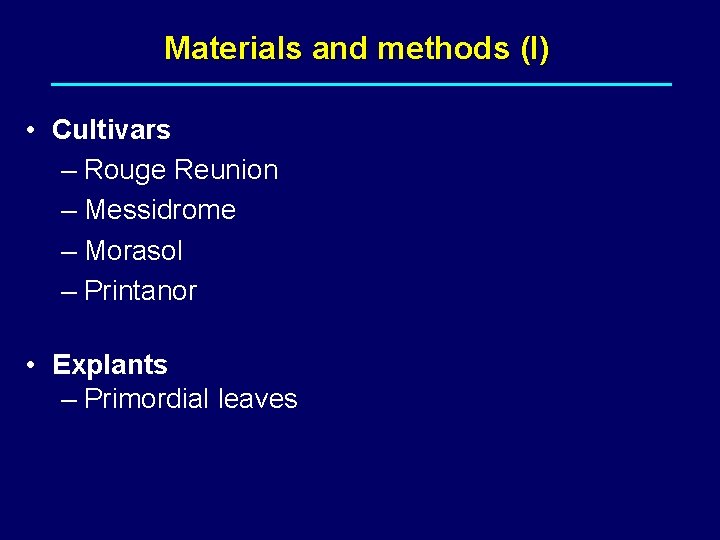 Materials and methods (I)

• Cultivars
– Rouge Reunion
– Messidrome
– Morasol
– Printanor

• Explants
– Primordial leaves